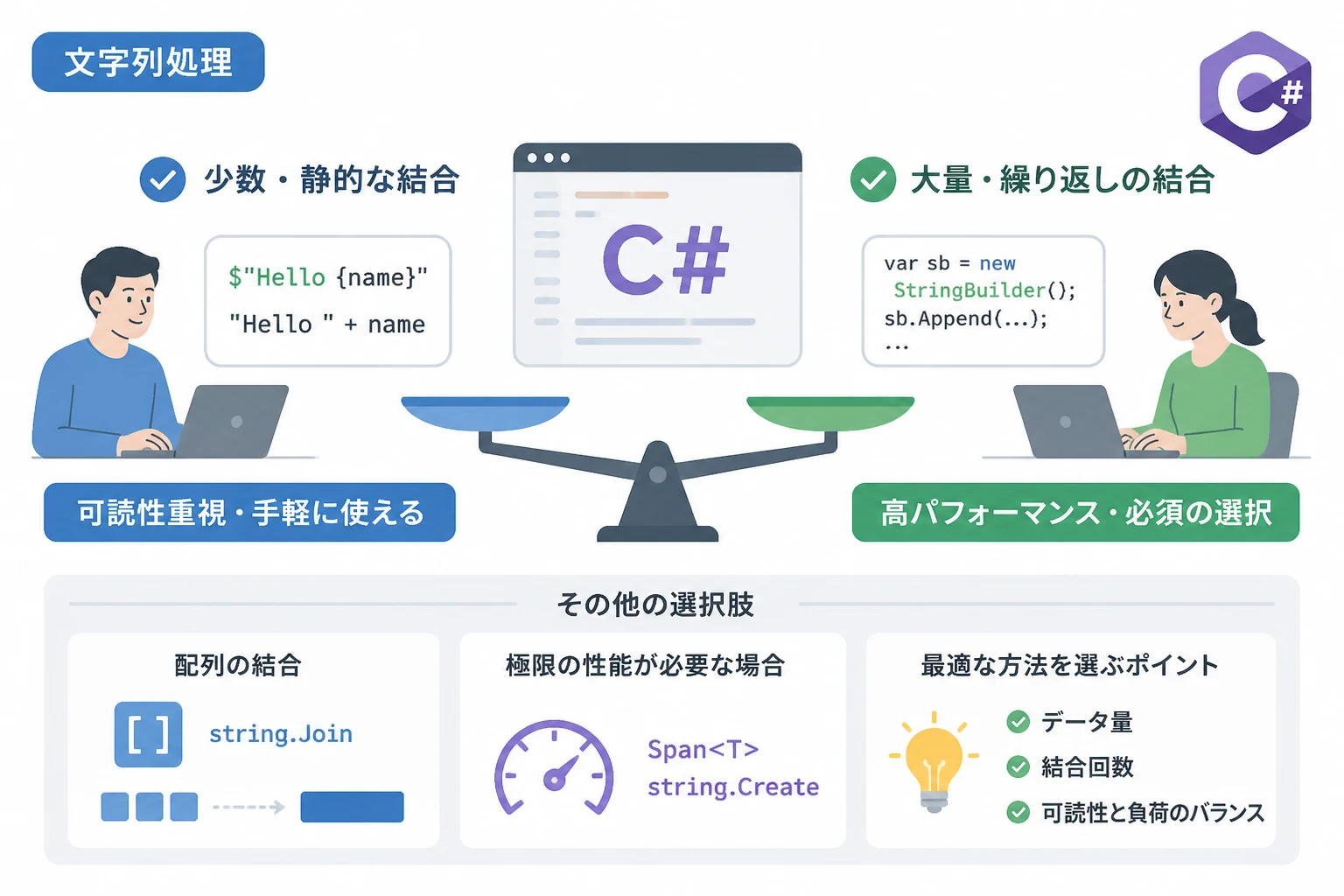 文字列処理

C#

少数・静的な結合

$"Hello {name}"
"Hello " + name

C#

大量・繰り返しの結合

var sb = new StringBuilder();
sb.Append(...);
...

可読性重視・手軽に使える

高パフォーマンス・必須の選択

その他の選択肢

配列の結合

[ ]

string.Join

極限の性能が必要な場合

Span<T>
string.Create

最適な方法を選ぶポイント

データ量
結合回数
可読性と負荷のバランス